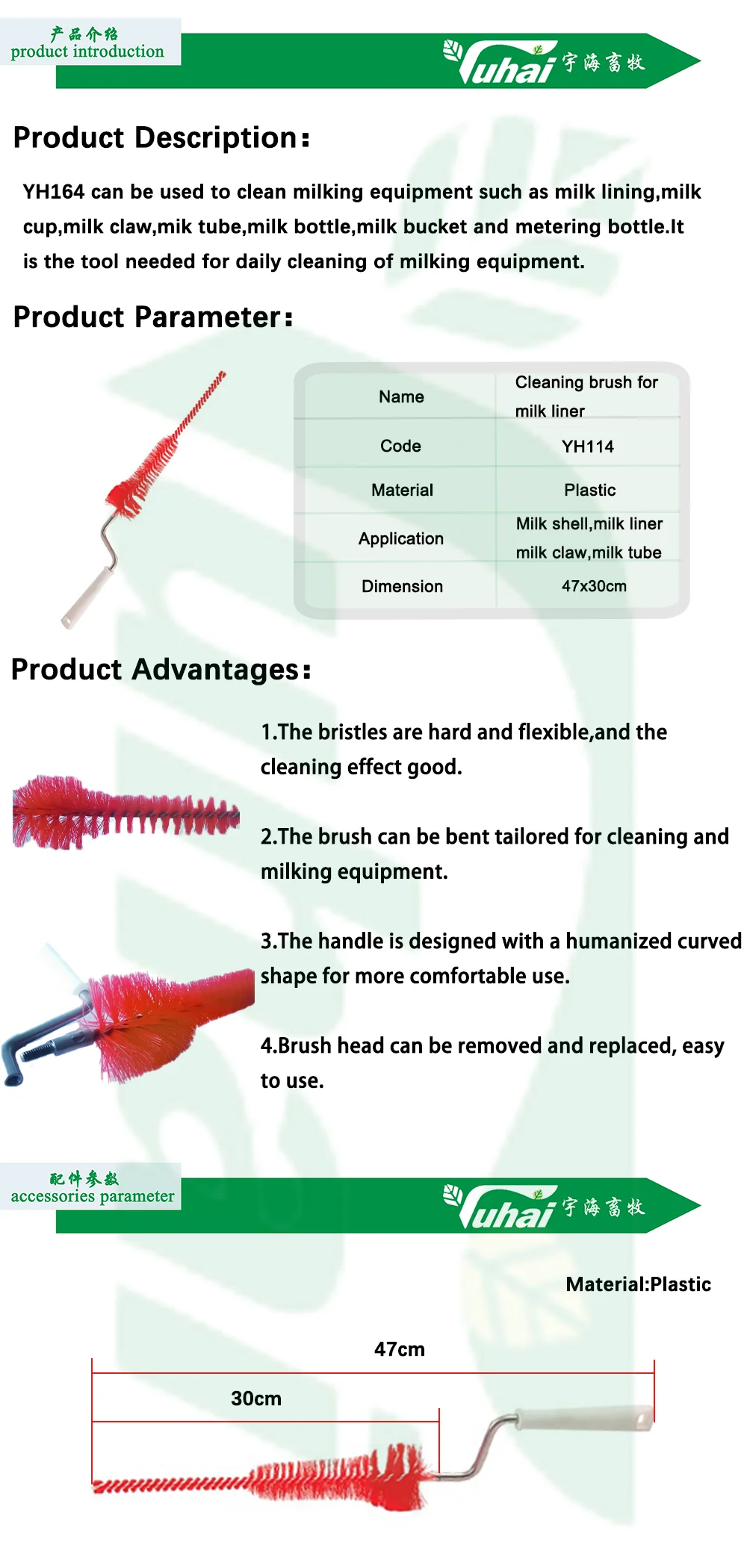 产品介绍
product introduction

Yuhai 宇海畜牧

Product Description:

YH164 can be used to clean milking equipment such as milk lining,milk cup,milk claw,mik tube,milk bottle,milk bucket and metering bottle.It is the tool needed for daily cleaning of milking equipment.

Product Parameter:

| Name | Cleaning brush for milk liner |
|---|---|
| Code | YH114 |
| Material | Plastic |
| Application | Milk shell,milk liner milk claw,milk tube |
| Dimension | 47x30cm |

Product Advantages:

1.The bristles are hard and flexible,and the cleaning effect good.

2.The brush can be bent tailored for cleaning and milking equipment.

3.The handle is designed with a humanized curved shape for more comfortable use.

4.Brush head can be removed and replaced, easy to use.

配件参数
accessories parameter

Yuhai 宇海畜牧

Material:Plastic

47cm

30cm